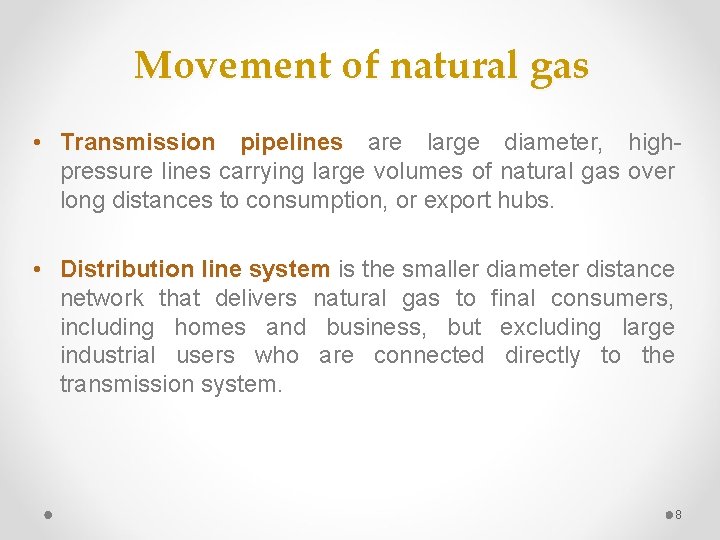 Movement of natural gas

• Transmission pipelines are large diameter, high-pressure lines carrying large volumes of natural gas over long distances to consumption, or export hubs.

• Distribution line system is the smaller diameter distance network that delivers natural gas to final consumers, including homes and business, but excluding large industrial users who are connected directly to the transmission system.

8